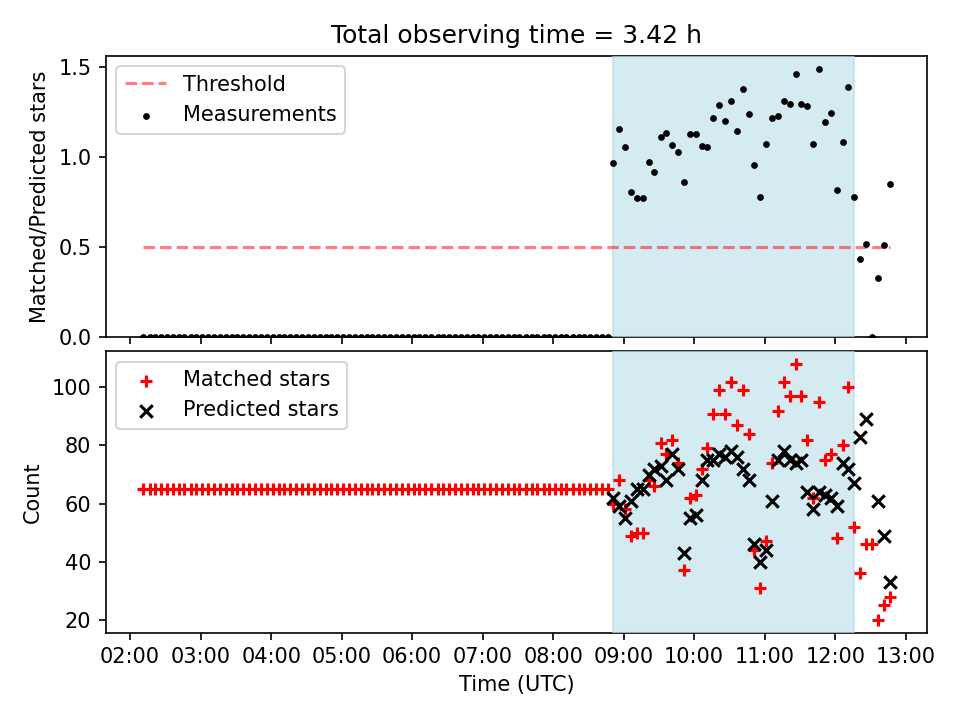 Total observing time = 3.42 h

Threshold
Measurements

Matched/Predicted stars

1.5
1.0
0.5
0.0

Matched stars
Predicted stars

Count

100
80
60
40
20

02:00 03:00 04:00 05:00 06:00 07:00 08:00 09:00 10:00 11:00 12:00 13:00

Time (UTC)